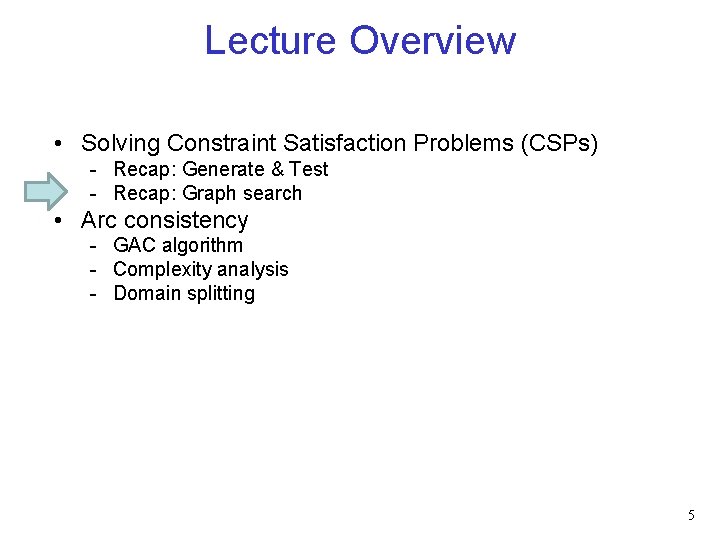 Lecture Overview

• Solving Constraint Satisfaction Problems (CSPs)
  - Recap: Generate & Test
  - Recap: Graph search
• Arc consistency
  - GAC algorithm
  - Complexity analysis
  - Domain splitting

5